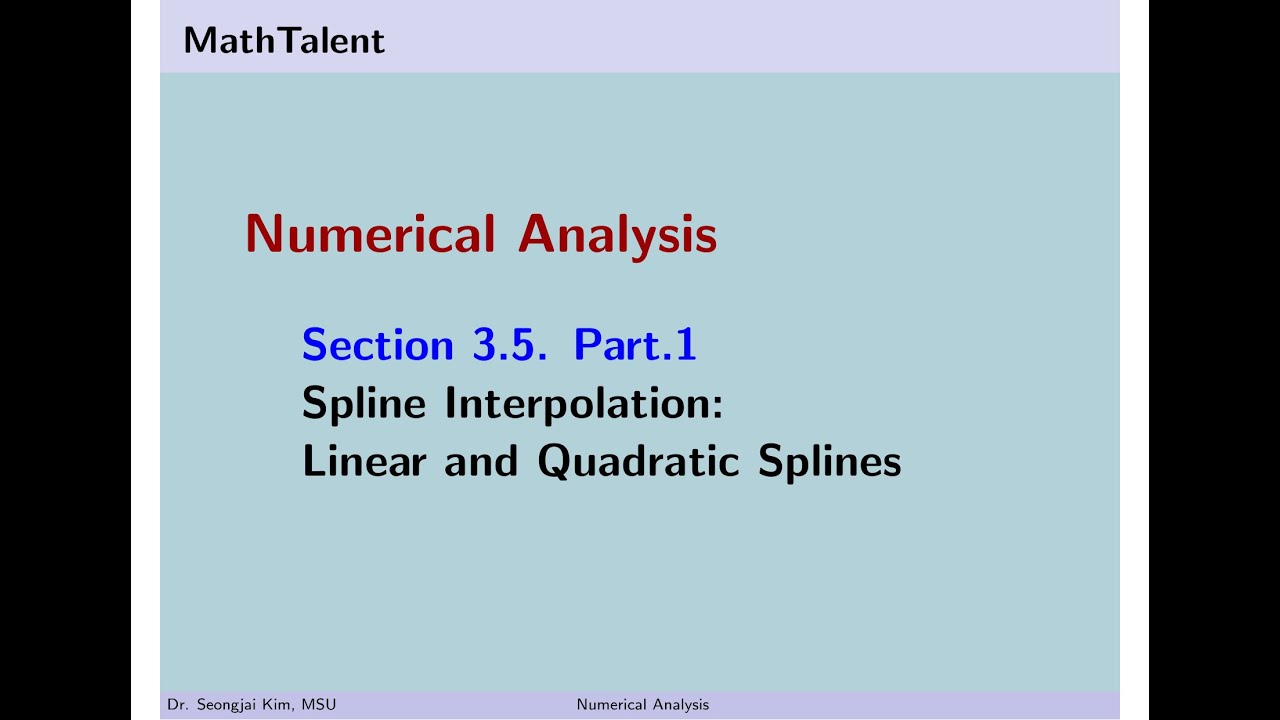 MathTalent

Numerical Analysis

Section 3.5. Part.1
Spline Interpolation:
Linear and Quadratic Splines

Dr. Seongjai Kim, MSU

Numerical Analysis